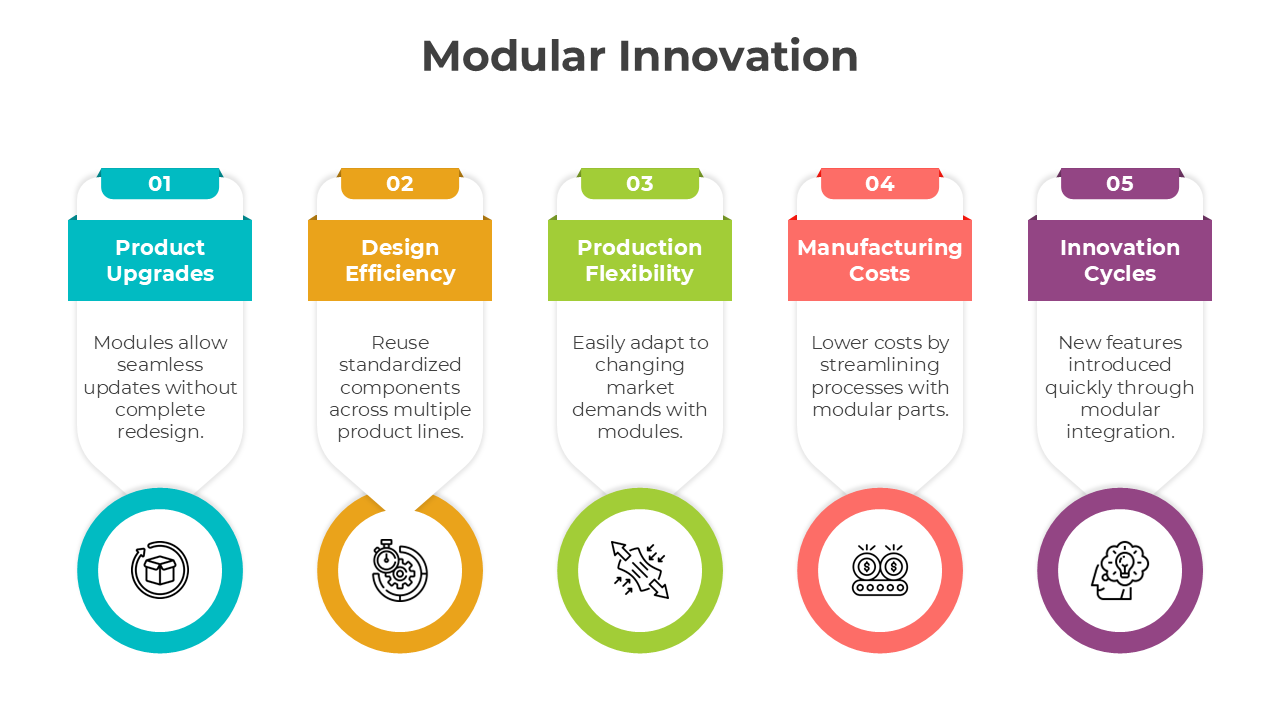 Modular Innovation

01

Product Upgrades

Modules allow seamless updates without complete redesign.

02

Design Efficiency

Reuse standardized components across multiple product lines.

03

Production Flexibility

Easily adapt to changing market demands with modules.

04

Manufacturing Costs

Lower costs by streamlining processes with modular parts.

05

Innovation Cycles

New features introduced quickly through modular integration.